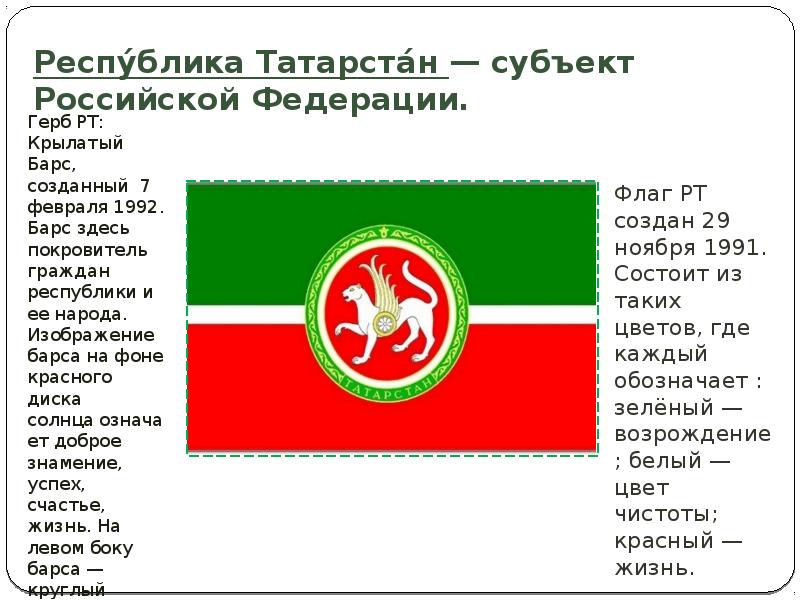 Респу́блика Татарста́н — субъект Российской Федерации.

Герб РТ: Крылатый Барс, созданный 7 февраля 1992. Барс здесь покровитель граждан республики и ее народа. Изображение барса на фоне красного диска солнца означает доброе знамение, успех, счастье, жизнь. На левом боку барса — круглый

ТАТАРСТАН

Флаг РТ создан 29 ноября 1991. Состоит из таких цветов, где каждый обозначает : зелёный — возрождение ; белый — цвет чистоты; красный — жизнь.